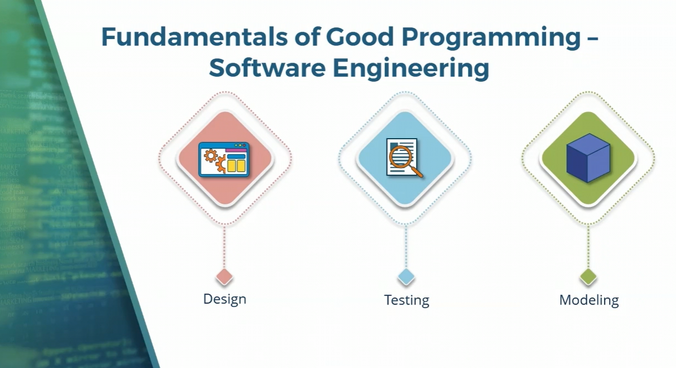 Fundamentals of Good Programming – Software Engineering

Design

Testing

Modeling